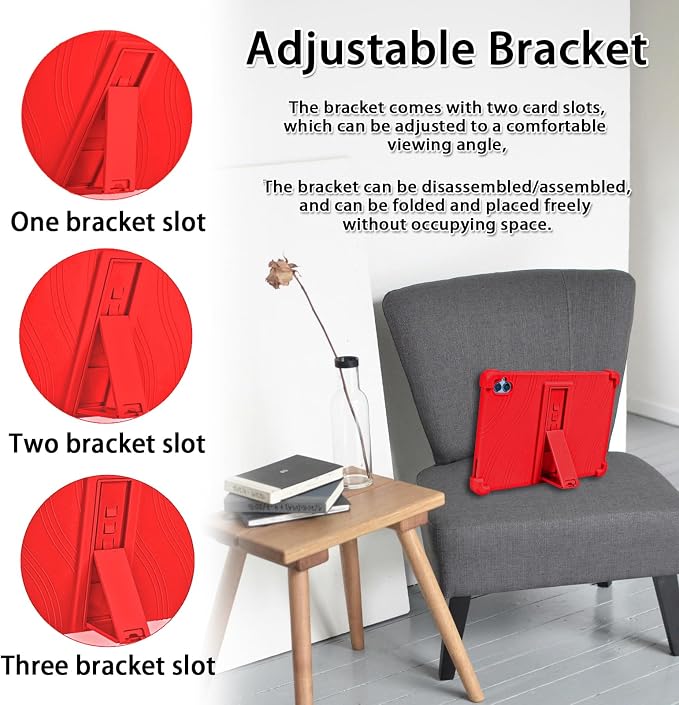 Adjustable Bracket

The bracket comes with two card slots, which can be adjusted to a comfortable viewing angle,

The bracket can be disassembled/assembled, and can be folded and placed freely without occupying space.

One bracket slot

Two bracket slot

Three bracket slot